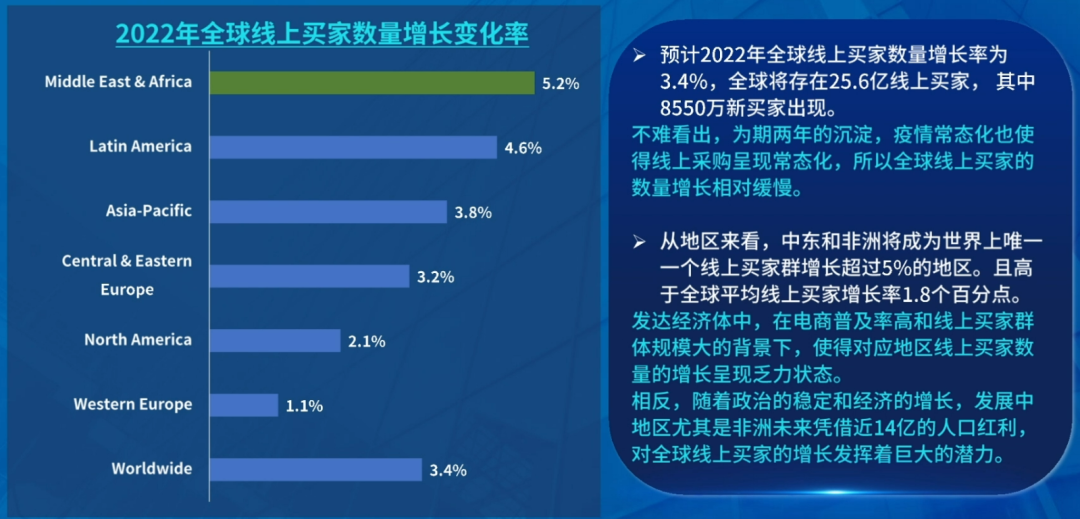 2022年全球线上买家数量增长变化率

Middle East & Africa 5.2%
Latin America 4.6%
Asia-Pacific 3.8%
Central & Eastern Europe 3.2%
North America 2.1%
Western Europe 1.1%
Worldwide 3.4%

➢ 预计2022年全球线上买家数量增长率为3.4%，全球将存在25.6亿线上买家，其中8550万新买家出现。
不难看出，为期两年的沉淀，疫情常态化也使得线上采购呈现常态化，所以全球线上买家的数量增长相对缓慢。

➢ 从地区来看，中东和非洲将成为世界上唯一一个线上买家群增长超过5%的地区。且高于全球平均线上买家增长率1.8个百分点。
发达经济体中，在电商普及率高和线上买家群体规模大的背景下，使得对应地区线上买家数量的增长呈现乏力状态。
相反，随着政治的稳定和经济的增长，发展中地区尤其是非洲未来凭借近14亿的人口红利，对全球线上买家的增长发挥着巨大的潜力。